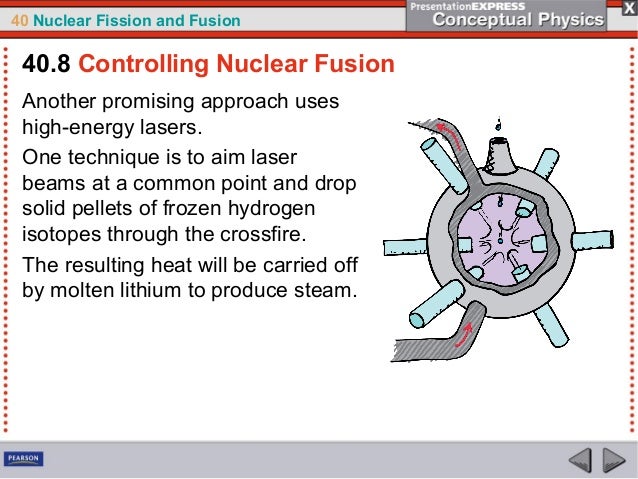 40 Nuclear Fission and Fusion

PresentationEXPRESS
Conceptual Physics

X

40.8 Controlling Nuclear Fusion

Another promising approach uses high-energy lasers.

One technique is to aim laser beams at a common point and drop solid pellets of frozen hydrogen isotopes through the crossfire.

The resulting heat will be carried off by molten lithium to produce steam.

PEARSON